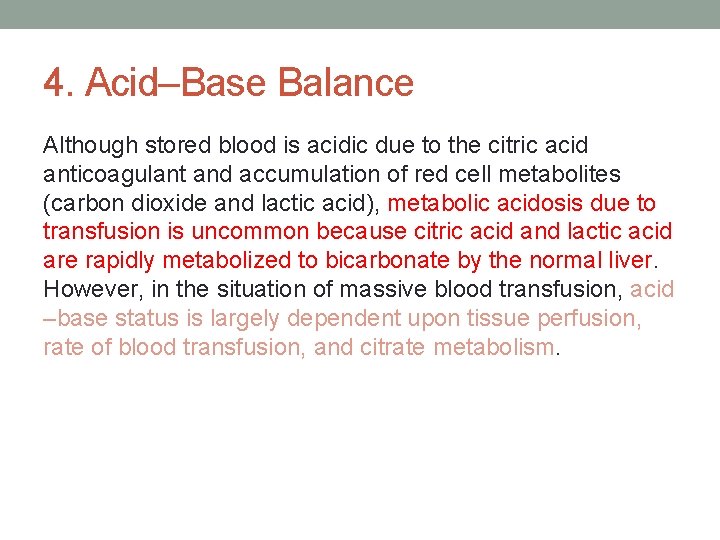 4. Acid–Base Balance

Although stored blood is acidic due to the citric acid anticoagulant and accumulation of red cell metabolites (carbon dioxide and lactic acid), metabolic acidosis due to transfusion is uncommon because citric acid and lactic acid are rapidly metabolized to bicarbonate by the normal liver. However, in the situation of massive blood transfusion, acid –base status is largely dependent upon tissue perfusion, rate of blood transfusion, and citrate metabolism.